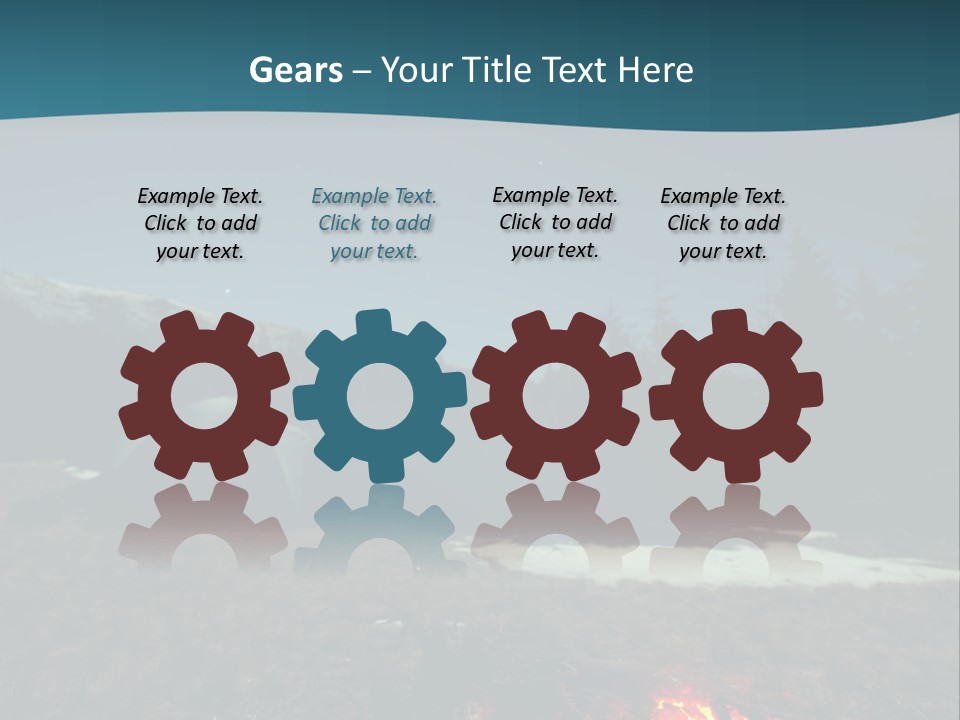 Gears – Your Title Text Here

Example Text. Click to add your text.

Example Text. Click to add your text.

Example Text. Click to add your text.

Example Text. Click to add your text.